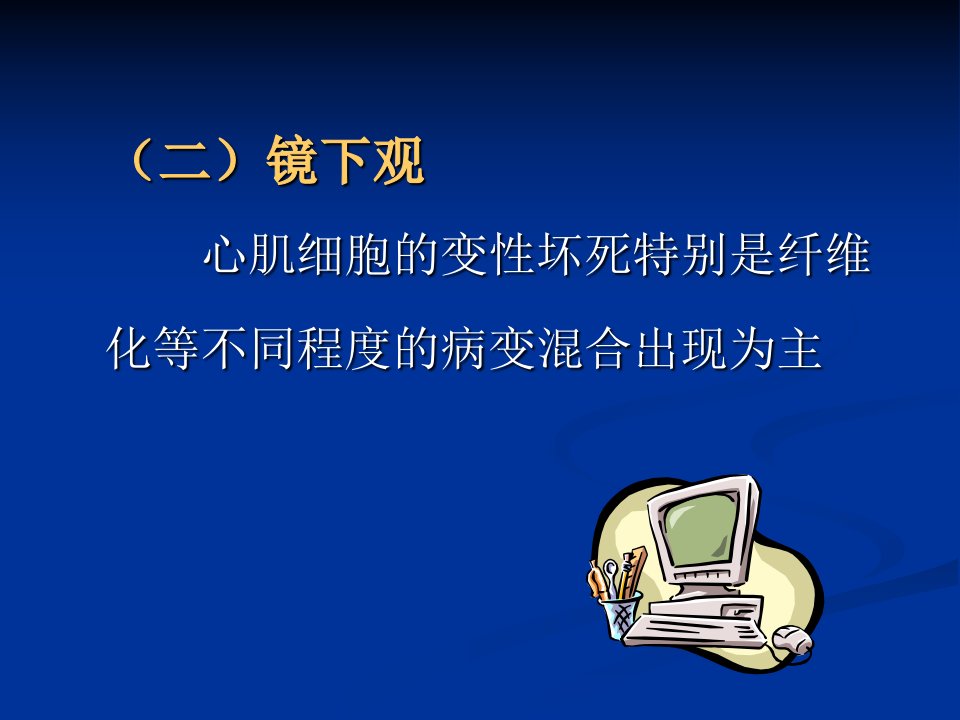 （二）镜下观

心肌细胞的变性坏死特别是纤维化等不同程度的病变混合出现为主